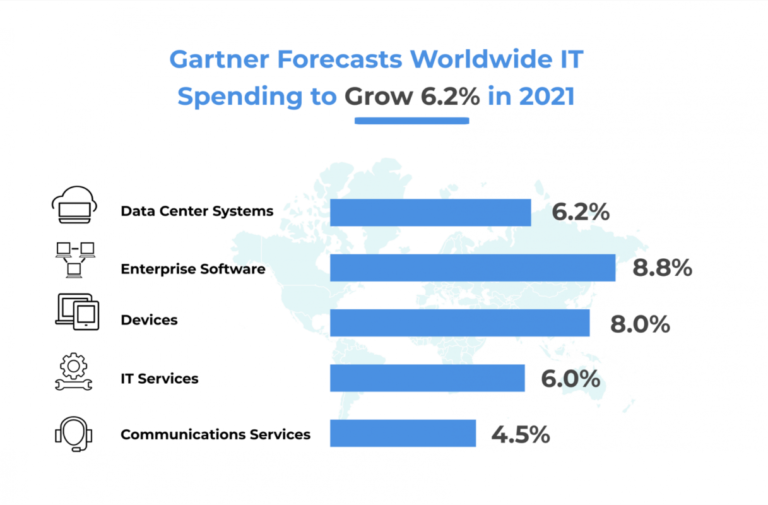 Gartner Forecasts Worldwide IT Spending to Grow 6.2% in 2021

Data Center Systems 6.2%
Enterprise Software 8.8%
Devices 8.0%
IT Services 6.0%
Communications Services 4.5%